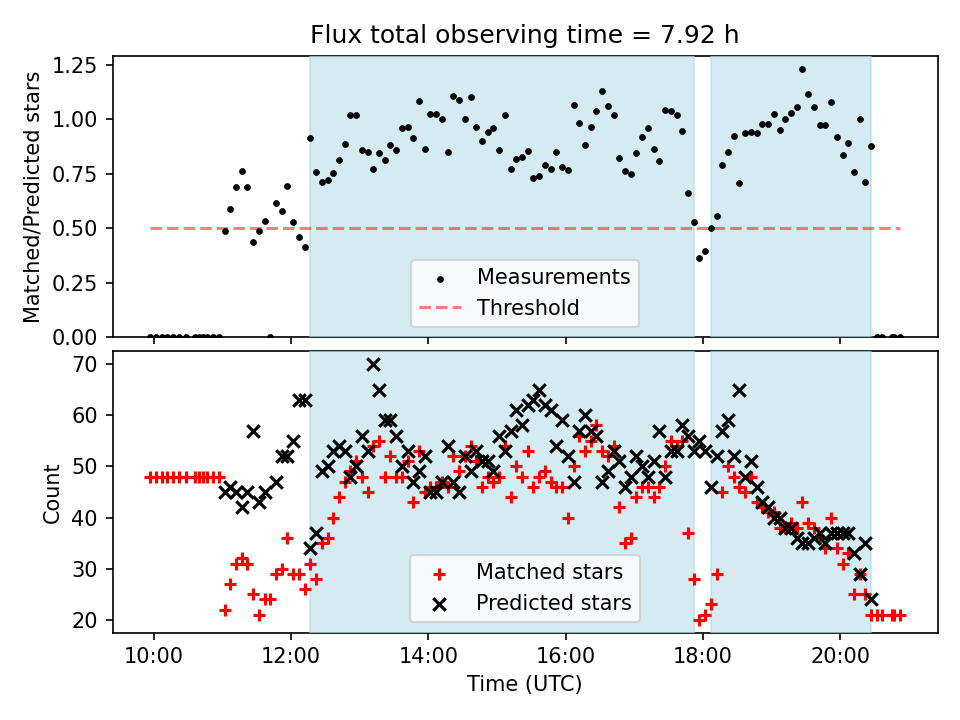 Flux total observing time = 7.92 h

Matched/Predicted stars

1.25
1.00
0.75
0.50
0.25
0.00

Measurements
Threshold

Count

70
60
50
40
30
20

Matched stars
Predicted stars

10:00
12:00
14:00
16:00
18:00
20:00

Time (UTC)